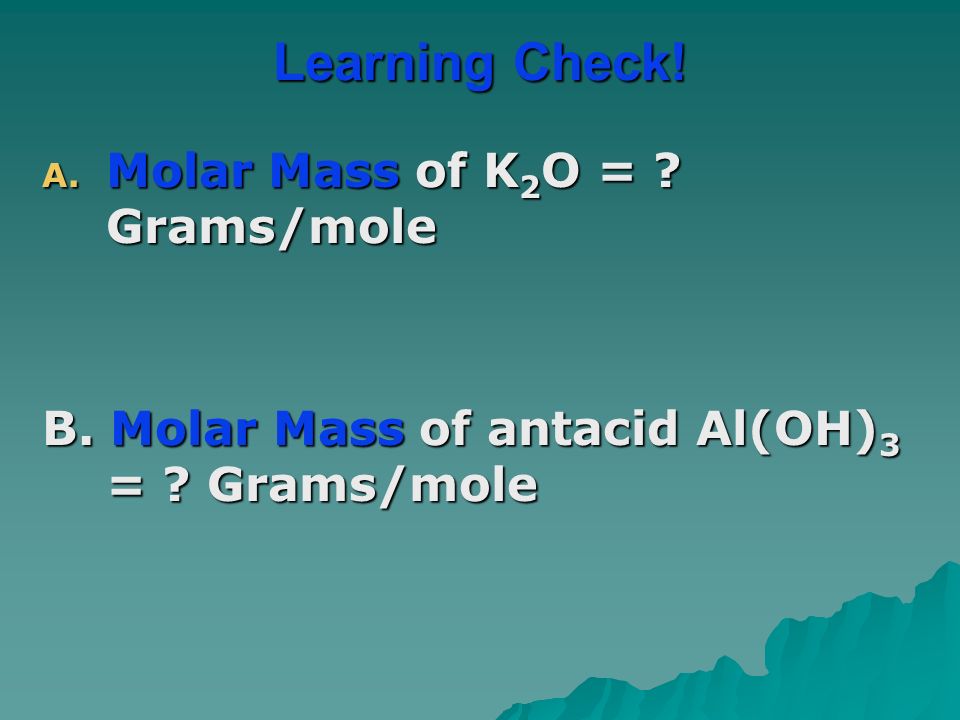 Learning Check!

A. Molar Mass of $K_2O$ = ? Grams/mole

B. Molar Mass of antacid $Al(OH)_3$ = ? Grams/mole